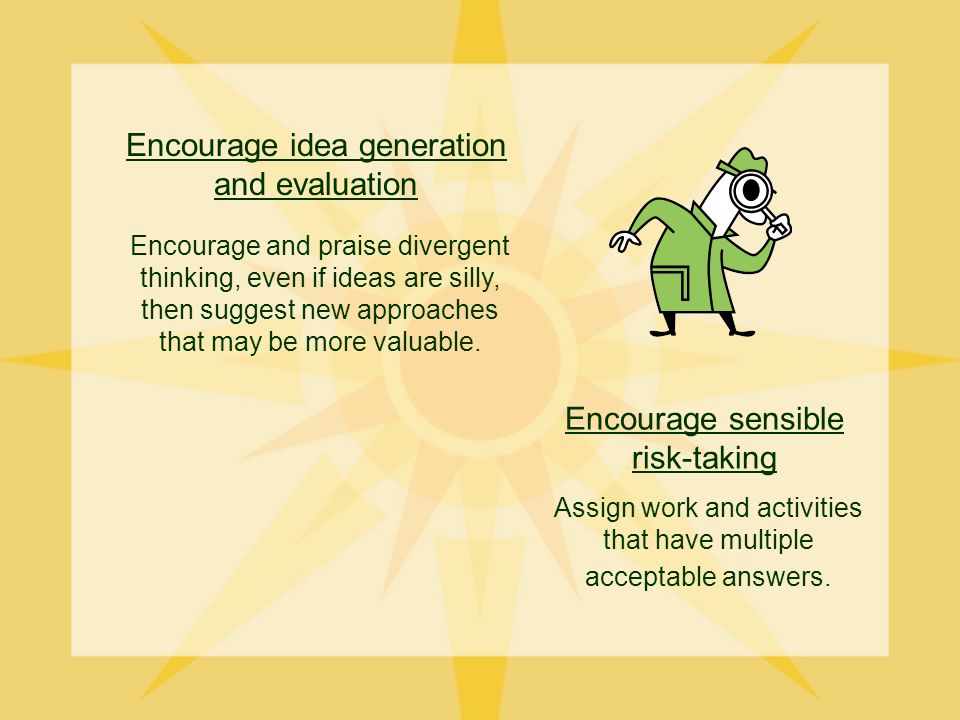 Encourage idea generation and evaluation

Encourage and praise divergent thinking, even if ideas are silly, then suggest new approaches that may be more valuable.

Encourage sensible risk-taking

Assign work and activities that have multiple acceptable answers.